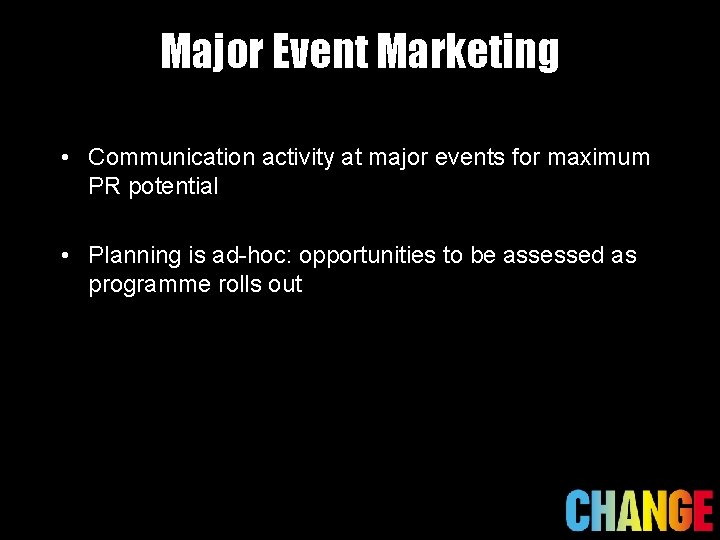 Major Event Marketing

• Communication activity at major events for maximum PR potential

• Planning is ad-hoc: opportunities to be assessed as programme rolls out

CHANGE